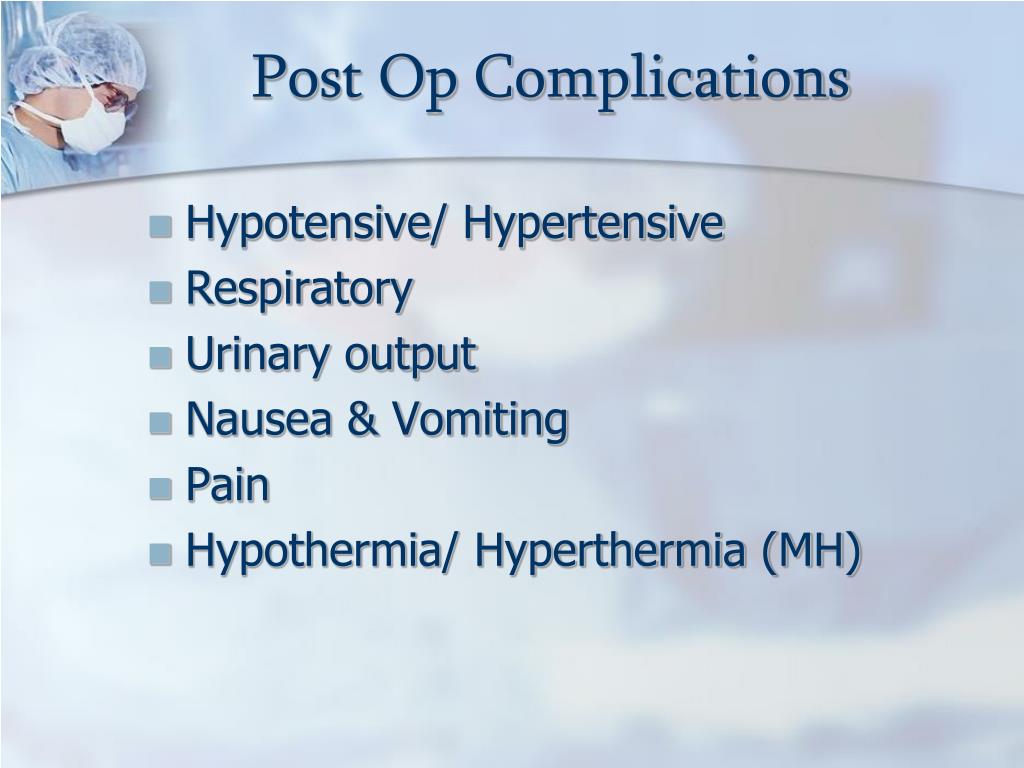 Post Op Complications

- Hypotensive/ Hypertensive
- Respiratory
- Urinary output
- Nausea & Vomiting
- Pain
- Hypothermia/ Hyperthermia (MH)